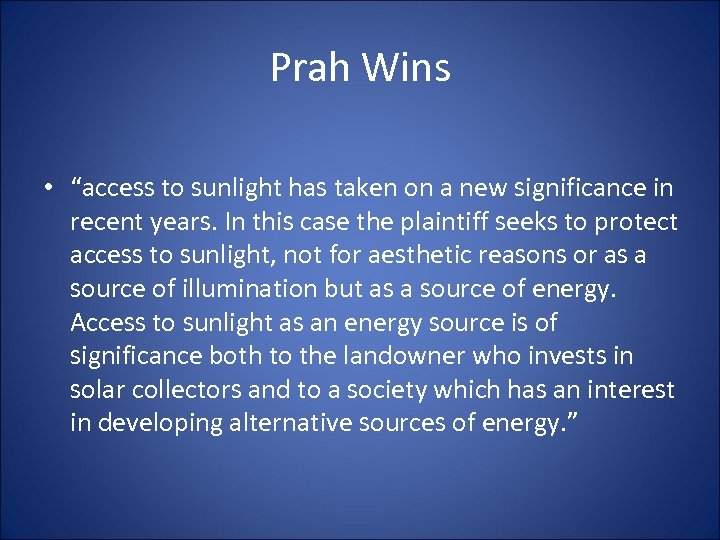 Prah Wins

• “access to sunlight has taken on a new significance in recent years. In this case the plaintiff seeks to protect access to sunlight, not for aesthetic reasons or as a source of illumination but as a source of energy. Access to sunlight as an energy source is of significance both to the landowner who invests in solar collectors and to a society which has an interest in developing alternative sources of energy.”